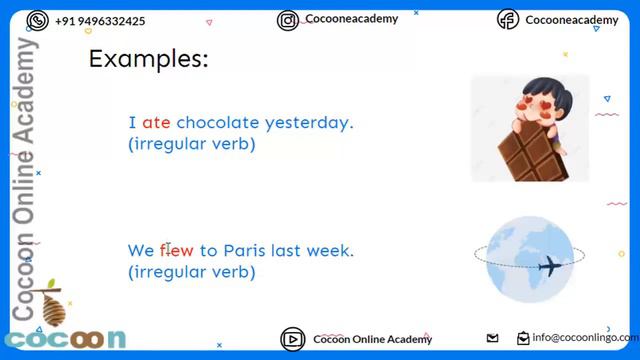 +91 9496332425
Cocooneacademy
Cocooneacademy

Cocoon Online Academy

Examples:

I ate chocolate yesterday.
(irregular verb)

We flew to Paris last week.
(irregular verb)

cocoon

Cocoon Online Academy
info@cocoonlingo.com